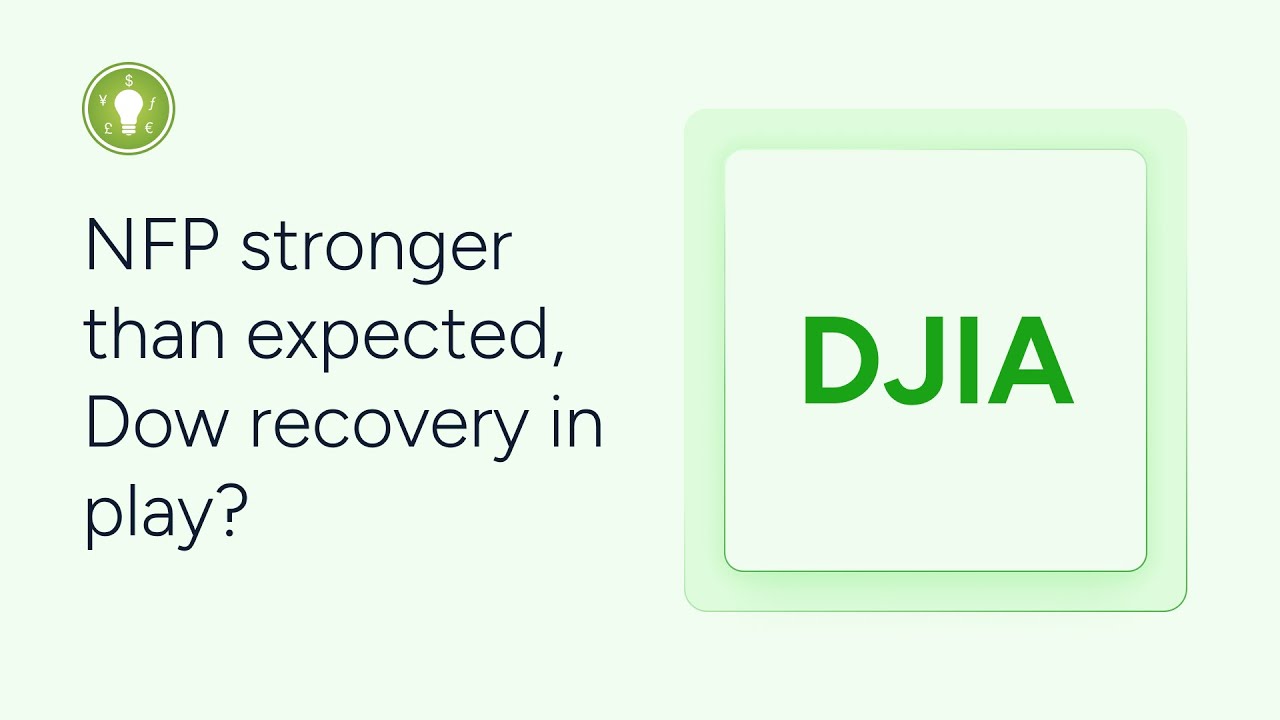 ¥ $ ƒ £ €

NFP stronger than expected, Dow recovery in play?

DJIA